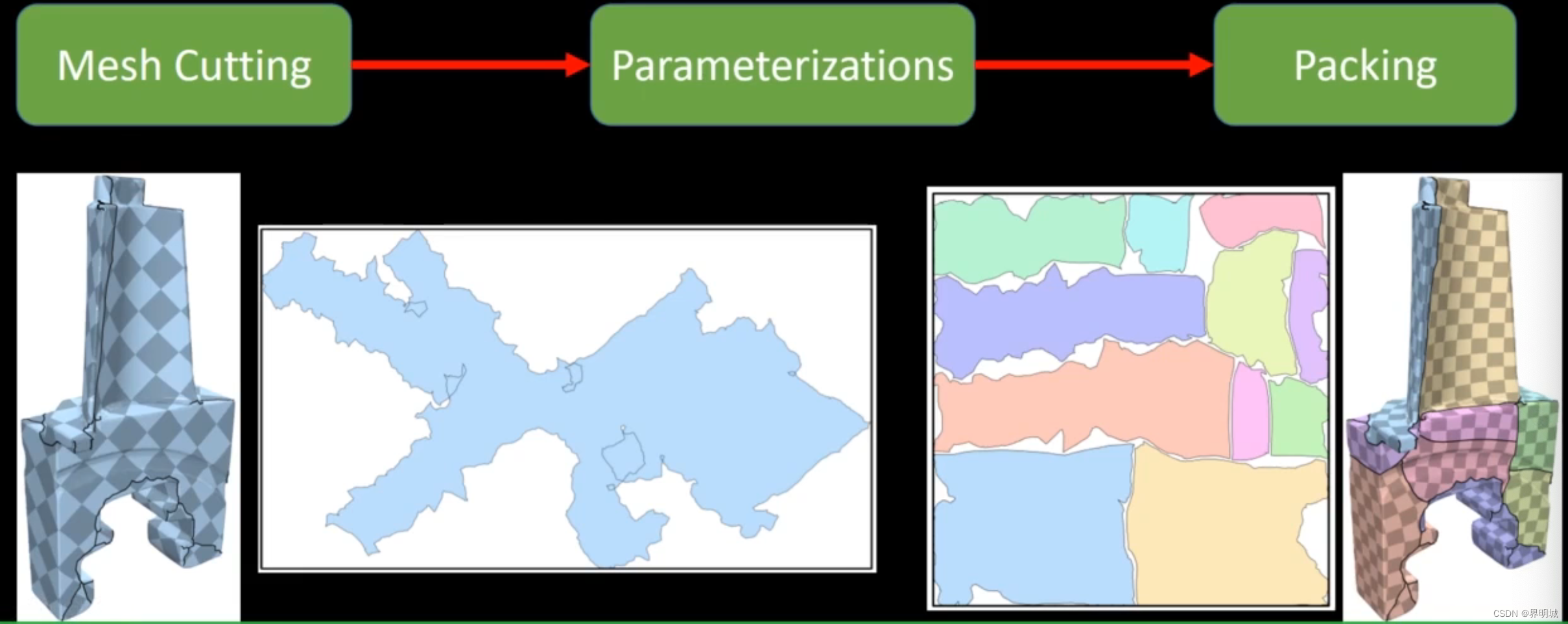 Mesh Cutting

Parameterizations

Packing

CSDN @界明城